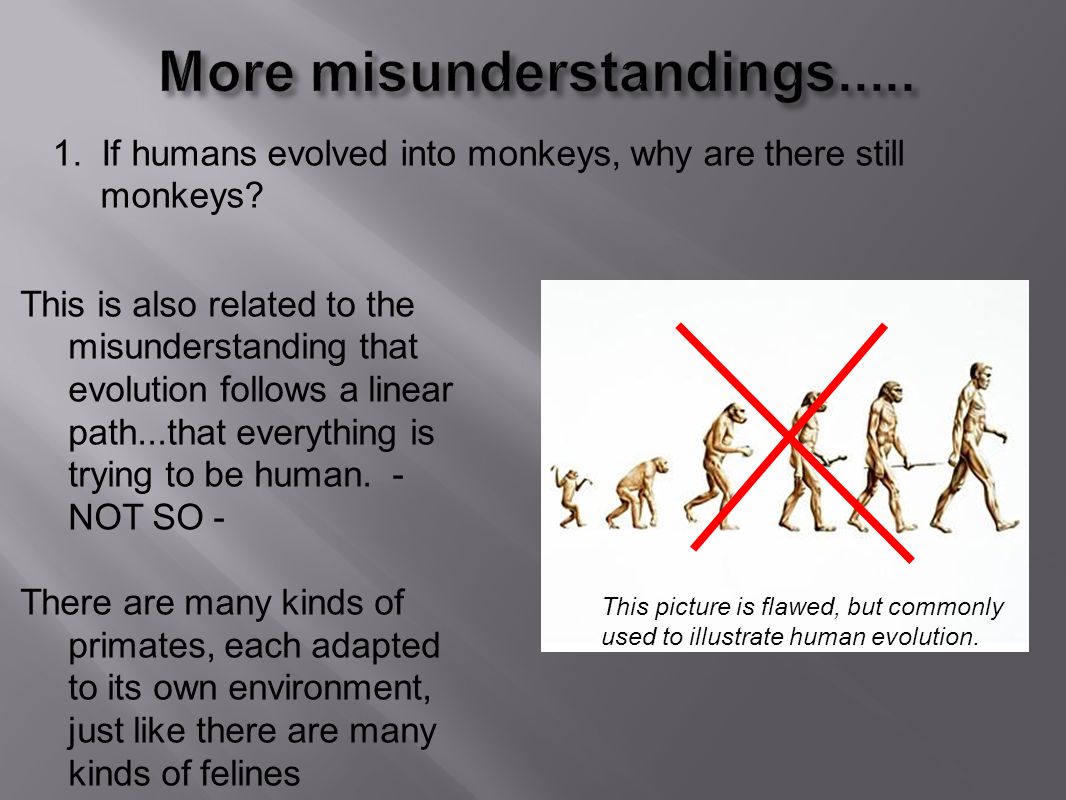 More misunderstandings.....

1. If humans evolved into monkeys, why are there still monkeys?

This is also related to the misunderstanding that evolution follows a linear path...that everything is trying to be human. - NOT SO -

There are many kinds of primates, each adapted to its own environment, just like there are many kinds of felines

This picture is flawed, but commonly used to illustrate human evolution.